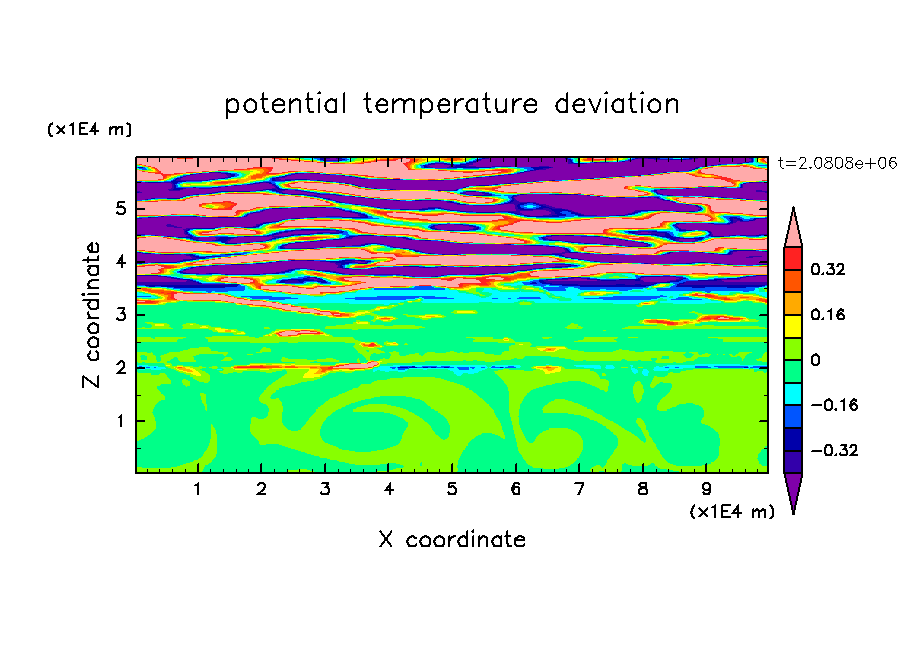 potential temperature deviation

(x1E4 m)

t=2.0808e+06

Z coordinate

5
4
3
2
1

0.32
0.16
0
−0.16
−0.32

1 2 3 4 5 6 7 8 9

(x1E4 m)

X coordinate